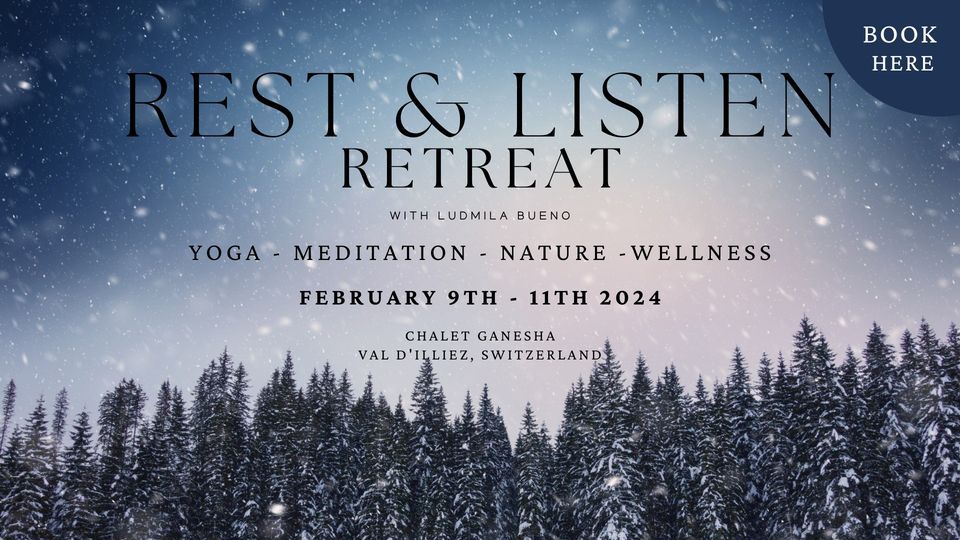 BOOK HERE

REST & LISTEN
RETREAT

WITH LUDMILA BUENO

YOGA - MEDITATION - NATURE -WELLNESS

FEBRUARY 9TH - 11TH 2024

CHALET GANESHA
VAL D'ILLIEZ, SWITZERLAND